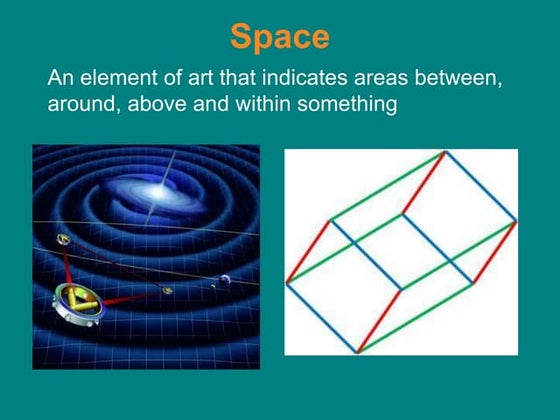 Space

An element of art that indicates areas between, around, above and within something